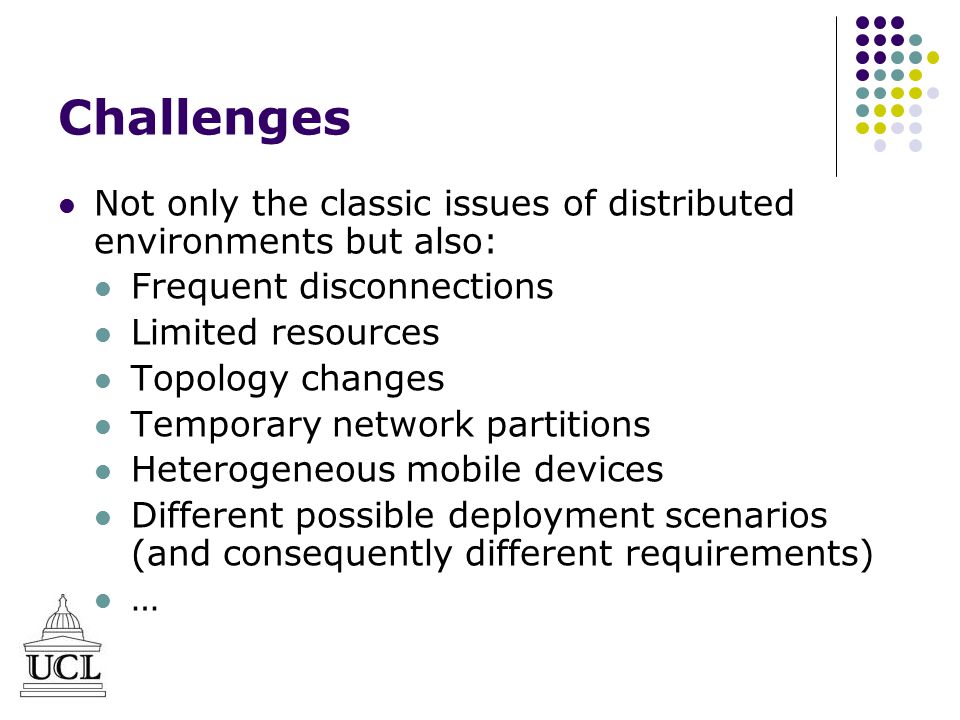 Challenges

- Not only the classic issues of distributed environments but also:
  - Frequent disconnections
  - Limited resources
  - Topology changes
  - Temporary network partitions
  - Heterogeneous mobile devices
  - Different possible deployment scenarios (and consequently different requirements)
  - …

UCL